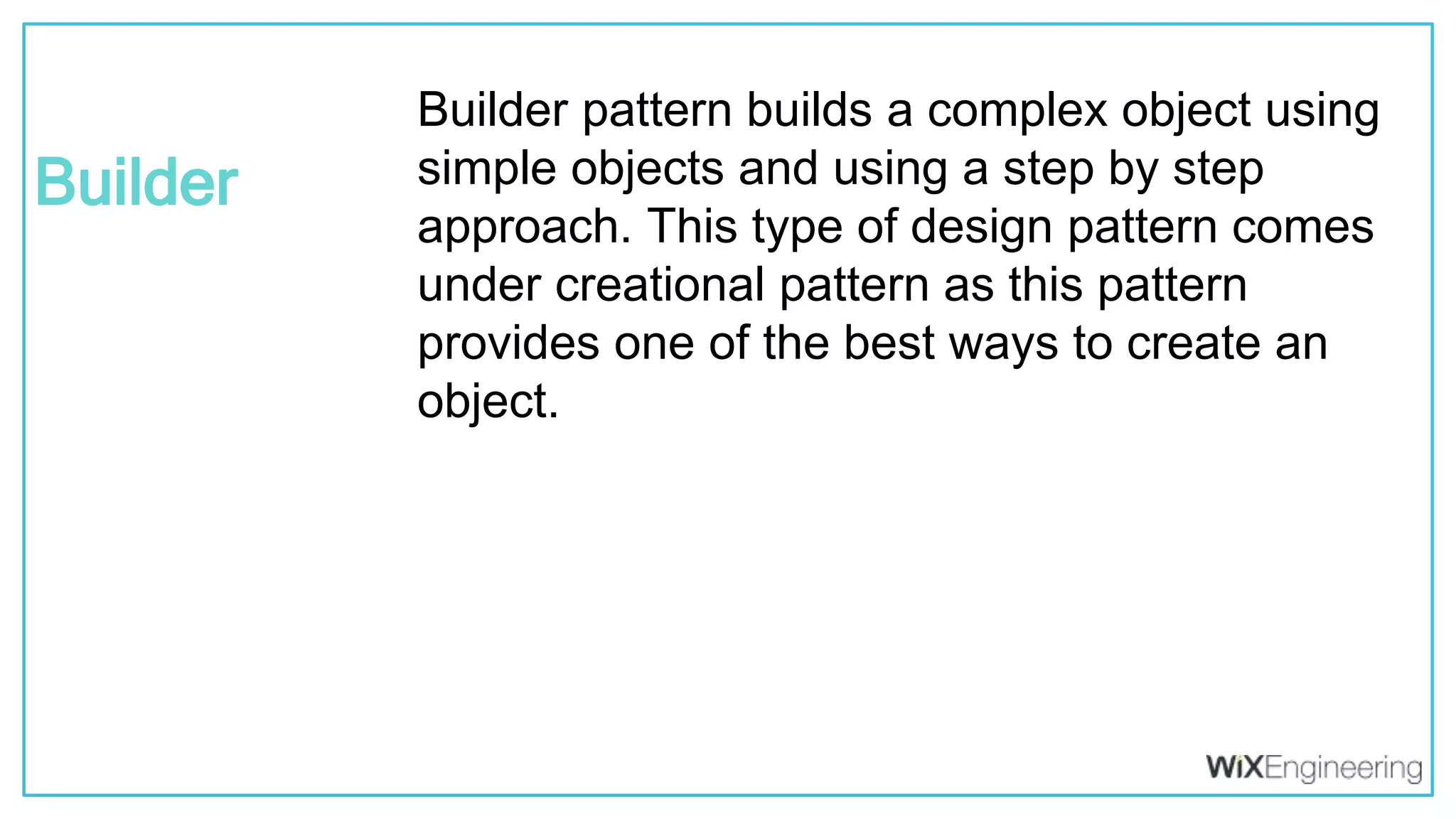 Builder

Builder pattern builds a complex object using simple objects and using a step by step approach. This type of design pattern comes under creational pattern as this pattern provides one of the best ways to create an object.

WiXEngineering